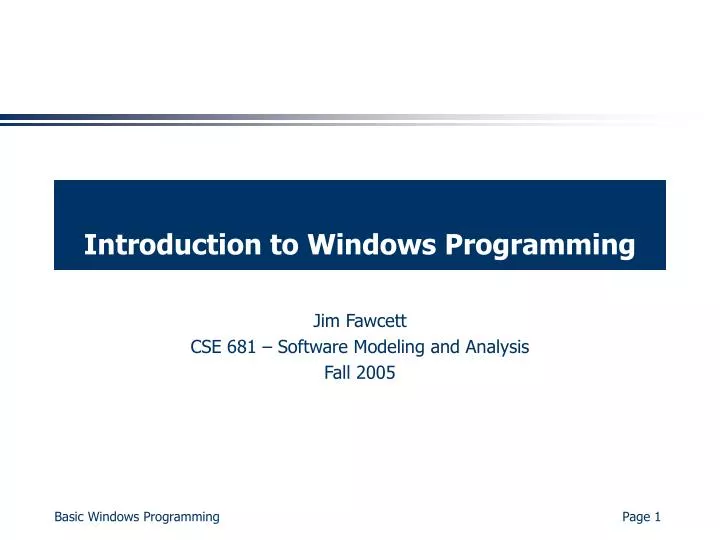 Introduction to Windows Programming

Jim Fawcett
CSE 681 – Software Modeling and Analysis
Fall 2005

Basic Windows Programming

Page 1